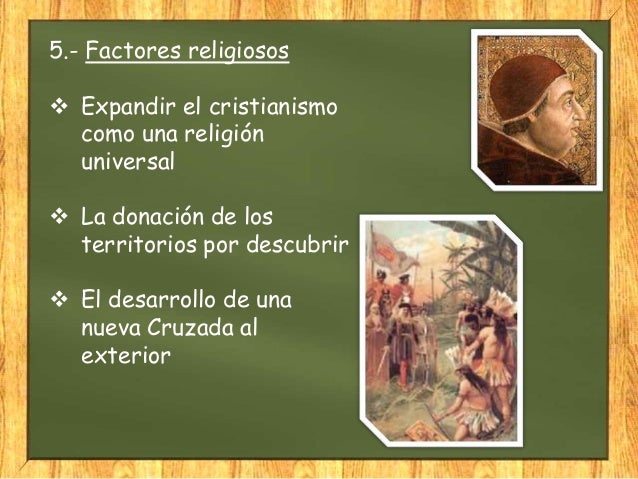 5.- Factores religiosos

❖ Expandir el cristianismo como una religión universal

❖ La donación de los territorios por descubrir

❖ El desarrollo de una nueva Cruzada al exterior